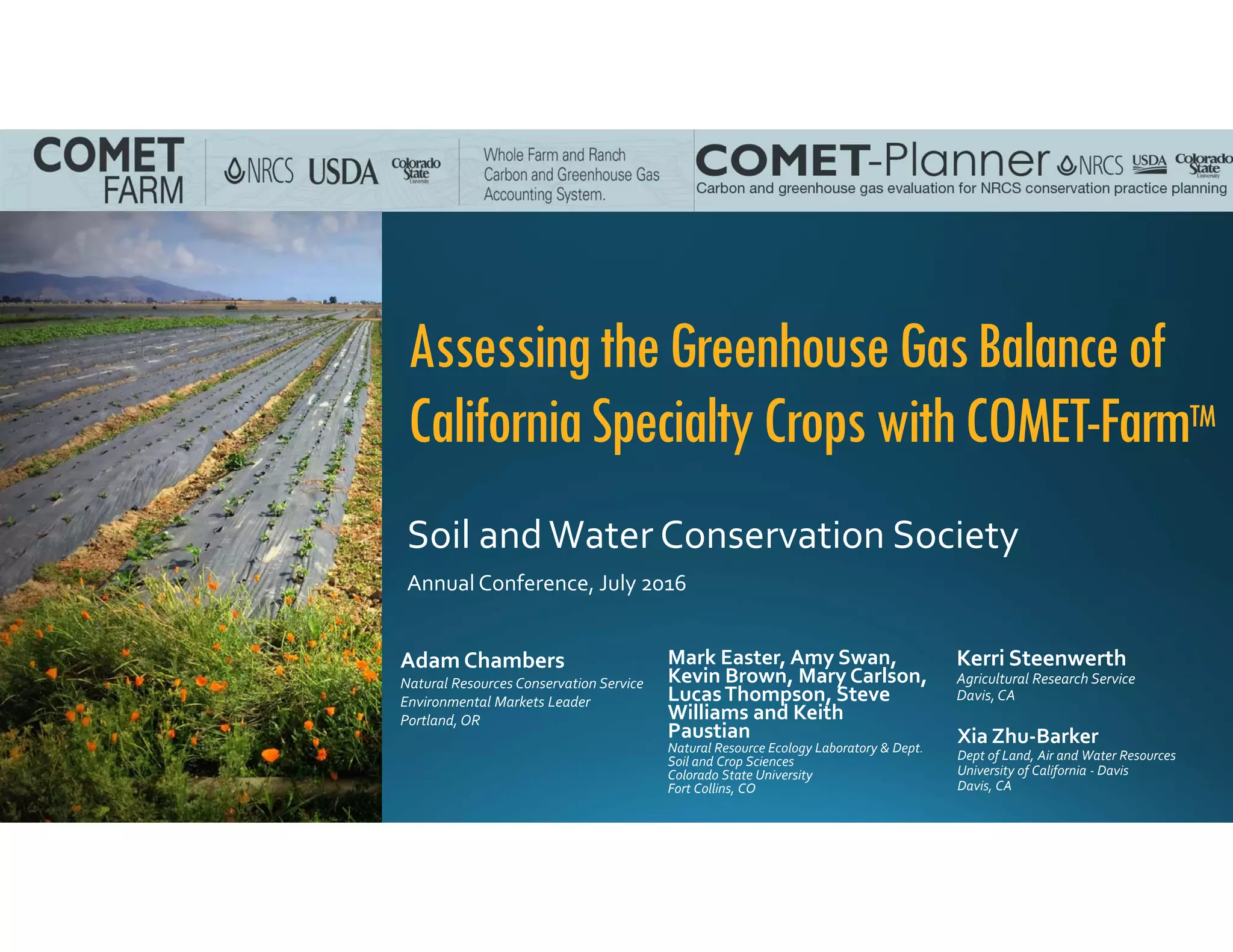 COMET FARM

NRCS USDA Colorado State University

Whole Farm and Ranch Carbon and Greenhouse Gas Accounting System.

COMET-Planner NRCS USDA Colorado State University

Carbon and greenhouse gas evaluation for NRCS conservation practice planning

Assessing the Greenhouse Gas Balance of California Specialty Crops with COMET-Farm™

Soil and Water Conservation Society

Annual Conference, July 2016

Adam Chambers
Natural Resources Conservation Service
Environmental Markets Leader
Portland, OR

Mark Easter, Amy Swan, Kevin Brown, Mary Carlson, Lucas Thompson, Steve Williams and Keith Paustian
Natural Resource Ecology Laboratory & Dept. Soil and Crop Sciences
Colorado State University
Fort Collins, CO

Kerri Steenwerth
Agricultural Research Service
Davis, CA

Xia Zhu-Barker
Dept of Land, Air and Water Resources
University of California - Davis
Davis, CA